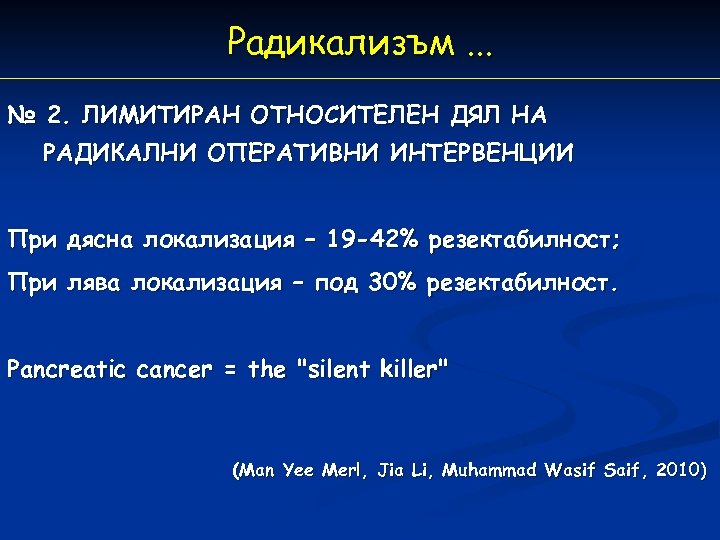 Радикализъм ...

№ 2. ЛИМИТИРАН ОТНОСИТЕЛЕН ДЯЛ НА РАДИКАЛНИ ОПЕРАТИВНИ ИНТЕРВЕНЦИИ

При дясна локализация – 19-42% резектабилност;

При лява локализация – под 30% резектабилност.

Pancreatic cancer = the "silent killer"

(Man Yee Merl, Jia Li, Muhammad Wasif Saif, 2010)